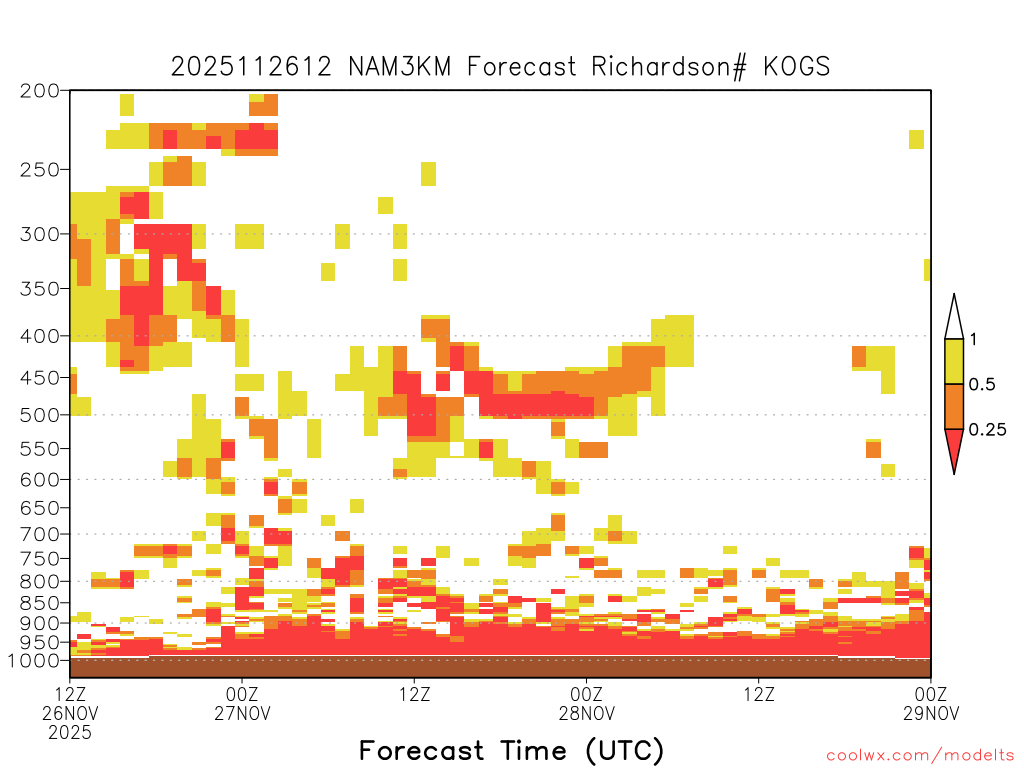 2025112612 NAM3KM Forecast Richardson# KOGS

200
250
300
350
400
450
500
550
600
650
700
750
800
850
900
950
1000

1
0.5
0.25

12Z 26NOV 2025
00Z 27NOV
12Z
00Z 28NOV
12Z
00Z 29NOV

Forecast Time (UTC)

coolwx.com/modelts